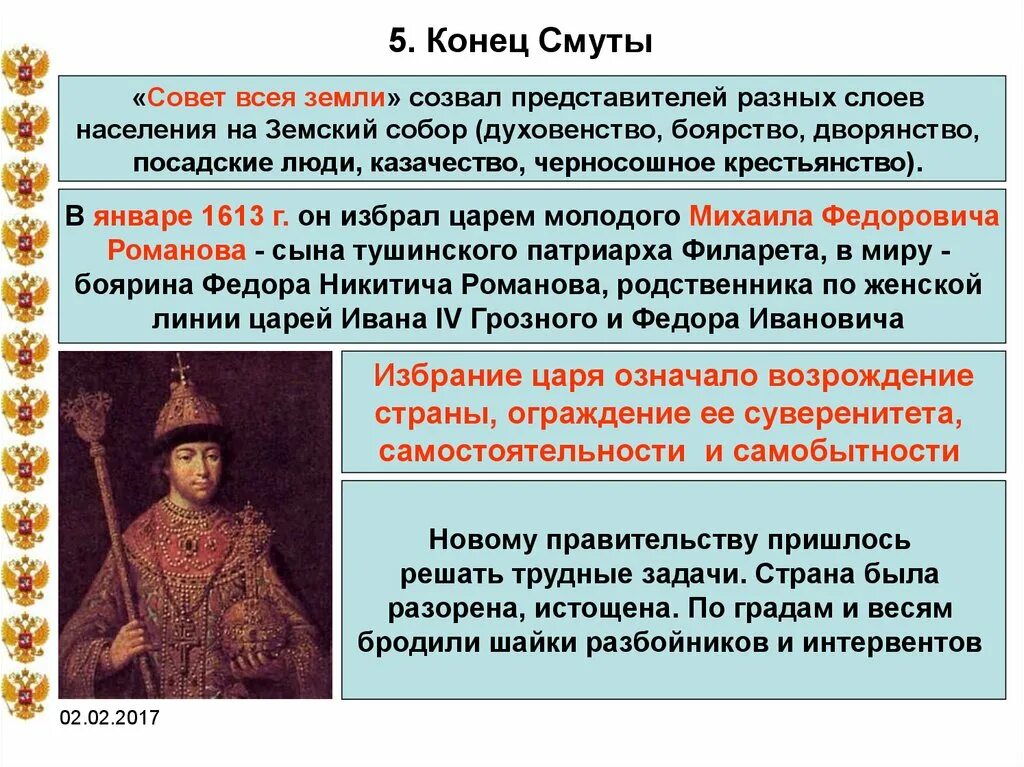 5. Конец Смуты

«Совет всея земли» созвал представителей разных слоев населения на Земский собор (духовенство, боярство, дворянство, посадские люди, казачество, черносошное крестьянство).

В январе 1613 г. он избрал царем молодого Михаила Федоровича Романова - сына тушинского патриарха Филарета, в миру - боярина Федора Никитича Романова, родственника по женской линии царей Ивана IV Грозного и Федора Ивановича

Избрание царя означало возрождение страны, ограждение ее суверенитета, самостоятельности и самобытности

Новому правительству пришлось решать трудные задачи. Страна была разорена, истощена. По градам и весям бродили шайки разбойников и интервентов

02.02.2017